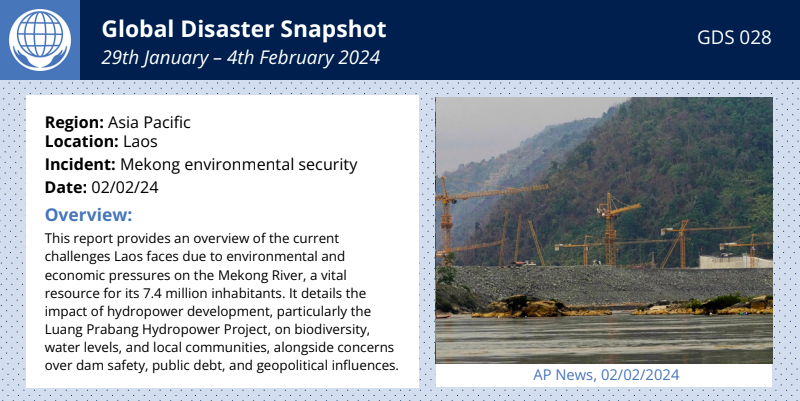 Global Disaster Snapshot
29th January – 4th February 2024

GDS 028

Region: Asia Pacific
Location: Laos
Incident: Mekong environmental security
Date: 02/02/24

Overview:
This report provides an overview of the current challenges Laos faces due to environmental and economic pressures on the Mekong River, a vital resource for its 7.4 million inhabitants. It details the impact of hydropower development, particularly the Luang Prabang Hydropower Project, on biodiversity, water levels, and local communities, alongside concerns over dam safety, public debt, and geopolitical influences.

AP News, 02/02/2024